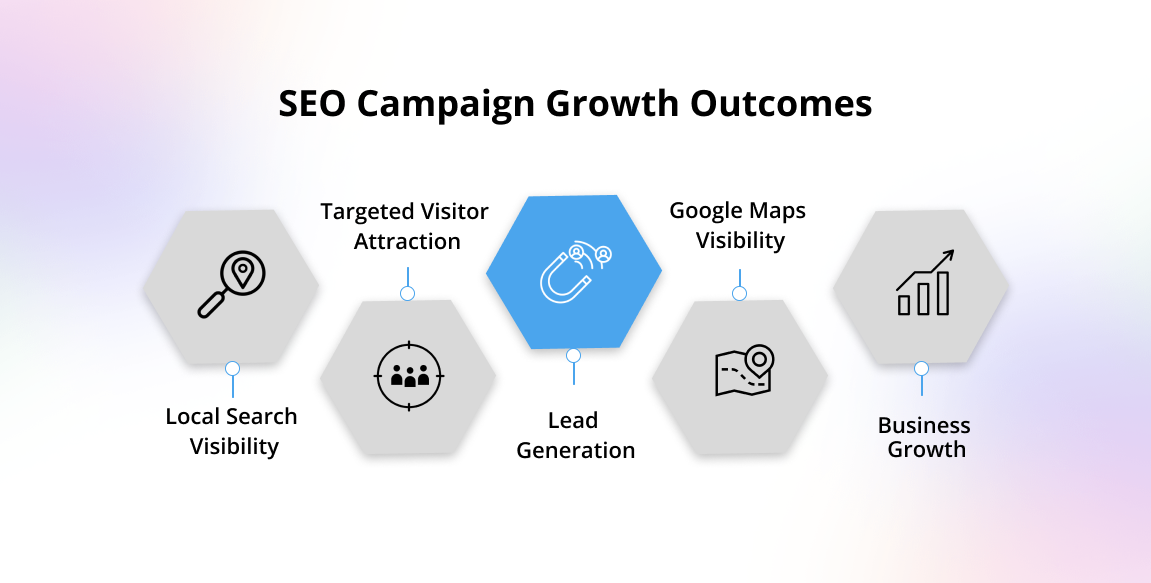 SEO Campaign Growth Outcomes

Local Search Visibility

Targeted Visitor Attraction

Lead Generation

Google Maps Visibility

Business Growth